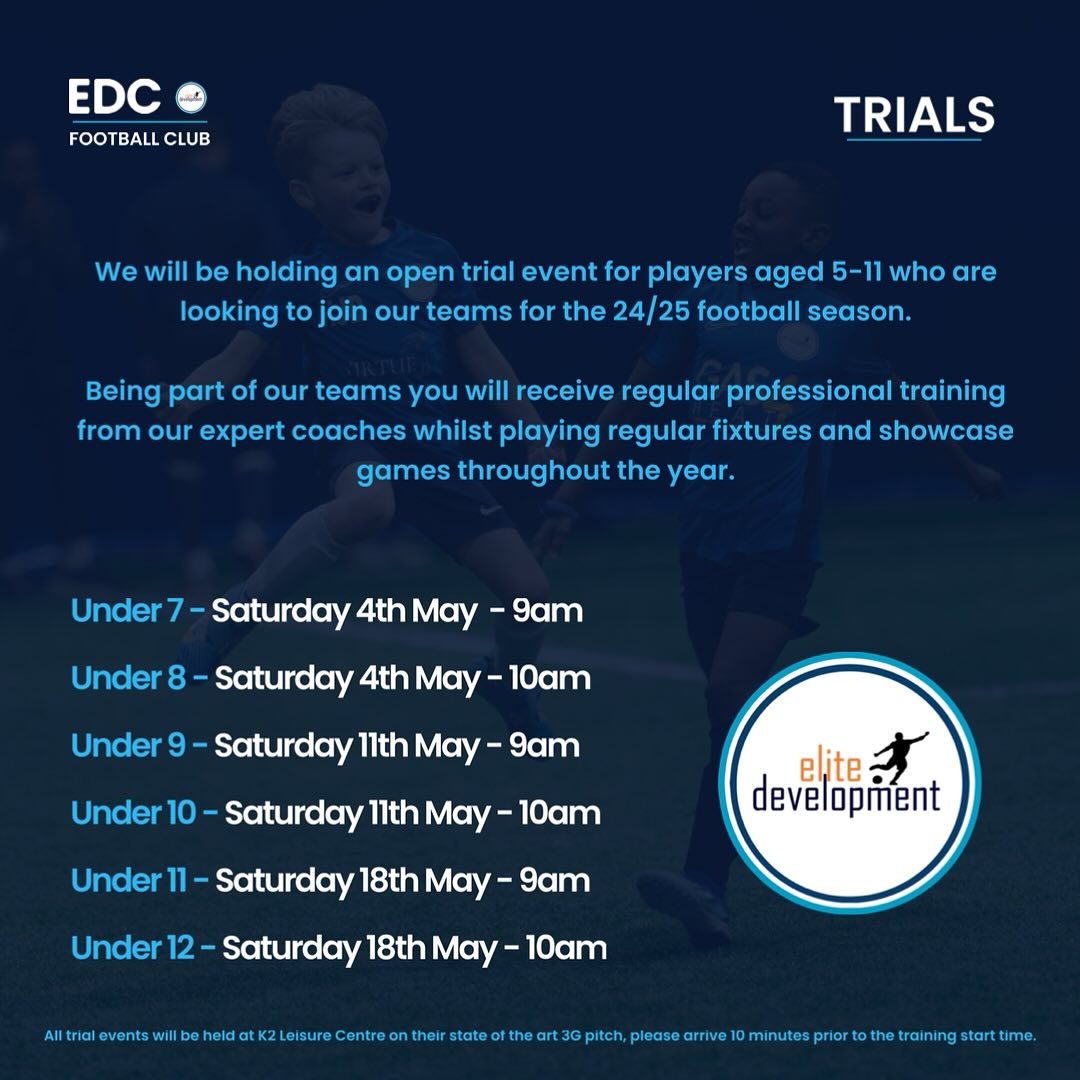 EDC
FOOTBALL CLUB

TRIALS

We will be holding an open trial event for players aged 5-11 who are looking to join our teams for the 24/25 football season.

Being part of our teams you will receive regular professional training from our expert coaches whilst playing regular fixtures and showcase games throughout the year.

Under 7 - Saturday 4th May - 9am

Under 8 - Saturday 4th May - 10am

Under 9 - Saturday 11th May - 9am

Under 10 - Saturday 11th May - 10am

Under 11 - Saturday 18th May - 9am

Under 12 - Saturday 18th May - 10am

elite development

All trial events will be held at K2 Leisure Centre on their state of the art 3G pitch, please arrive 10 minutes prior to the training start time.